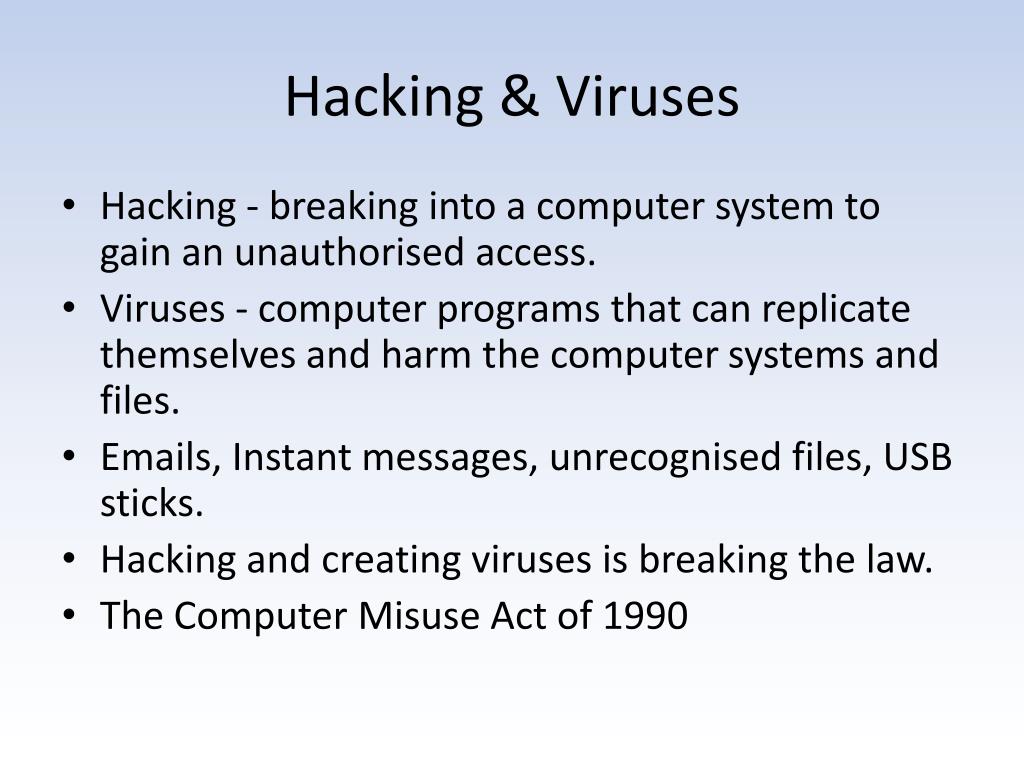 Hacking & Viruses

• Hacking - breaking into a computer system to gain an unauthorised access.
• Viruses - computer programs that can replicate themselves and harm the computer systems and files.
• Emails, Instant messages, unrecognised files, USB sticks.
• Hacking and creating viruses is breaking the law.
• The Computer Misuse Act of 1990